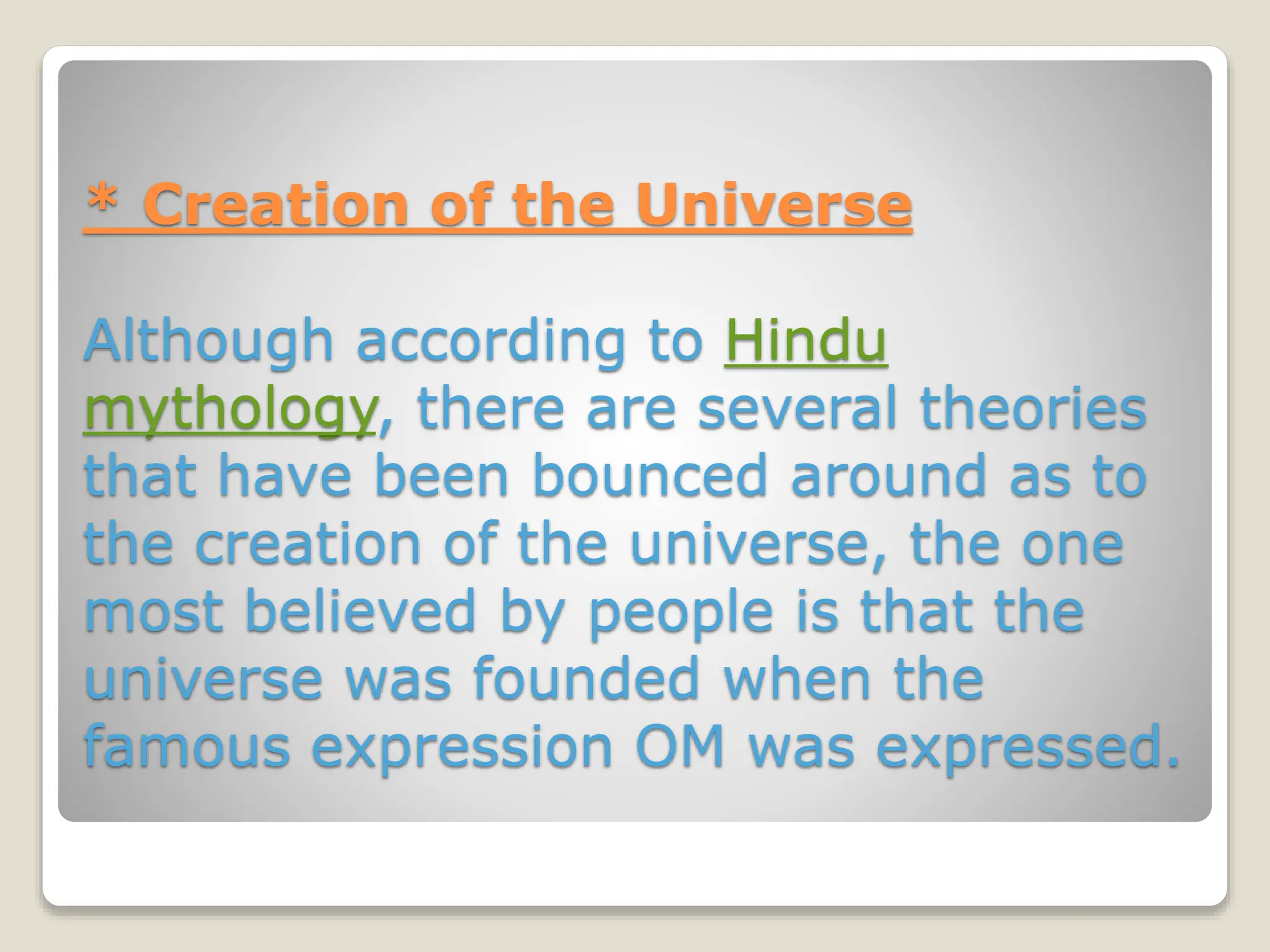 * Creation of the Universe

Although according to Hindu mythology, there are several theories that have been bounced around as to the creation of the universe, the one most believed by people is that the universe was founded when the famous expression OM was expressed.